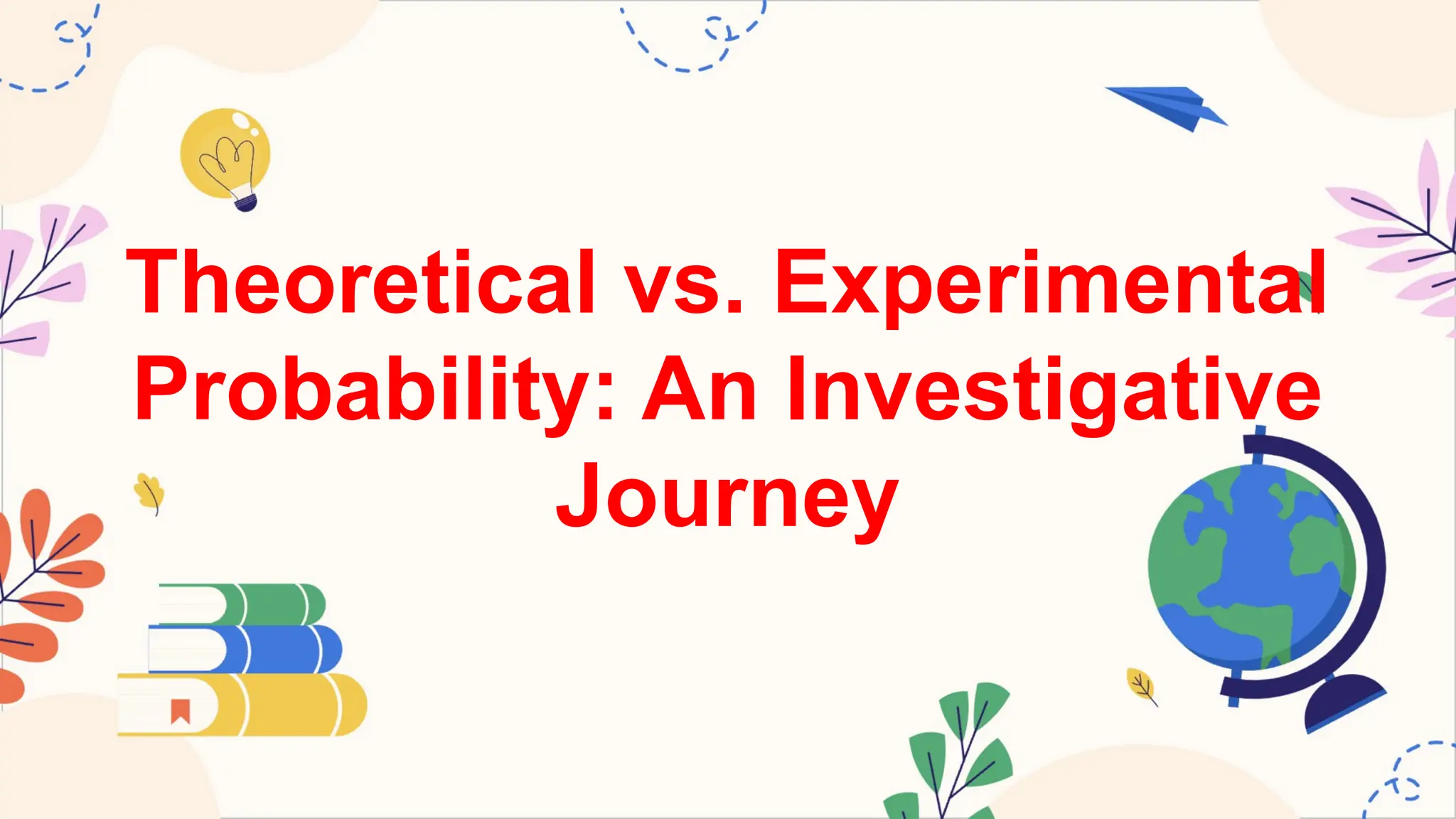 Theoretical vs. Experimental Probability: An Investigative Journey